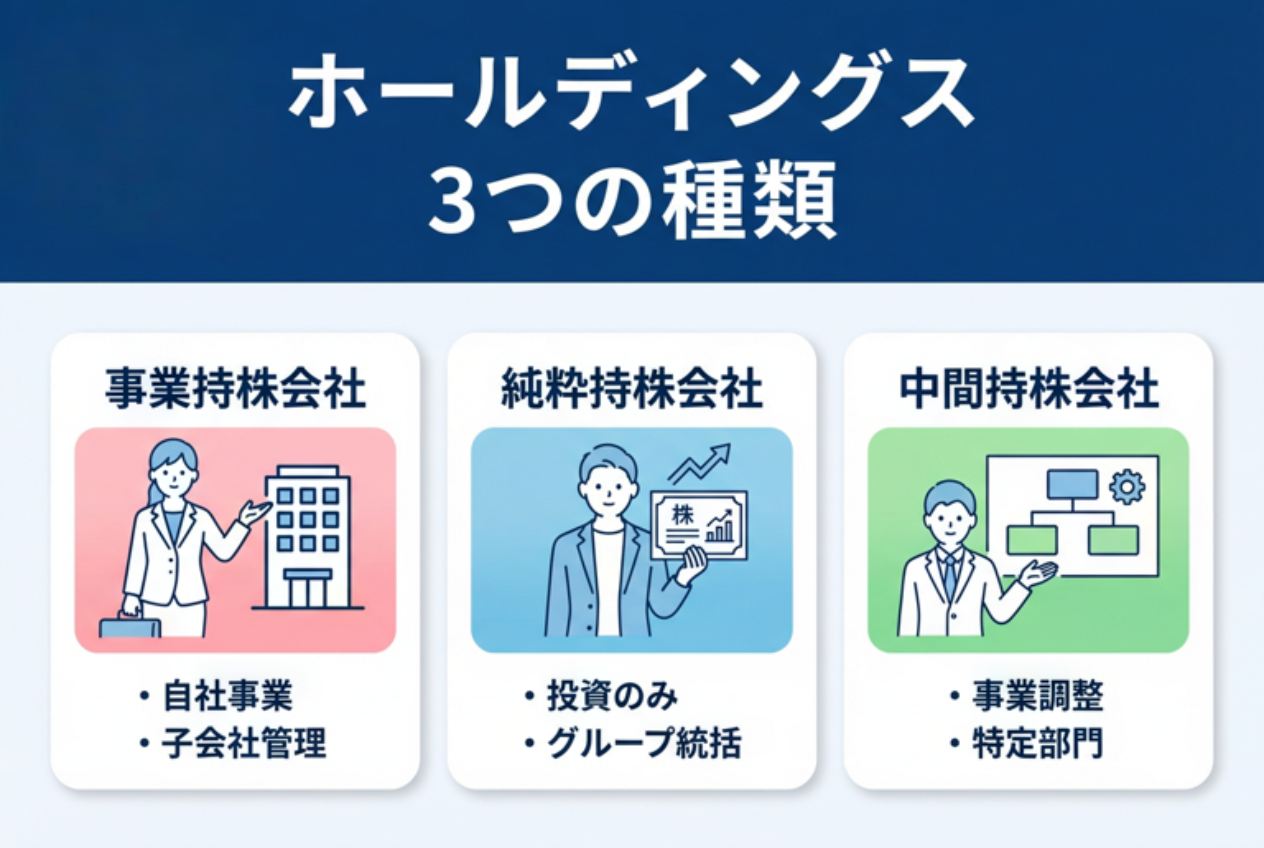 ホールディングス
3つの種類

事業持株会社

・自社事業
・子会社管理

純粋持株会社

株

・投資のみ
・グループ統括

中間持株会社

・事業調整
・特定部門